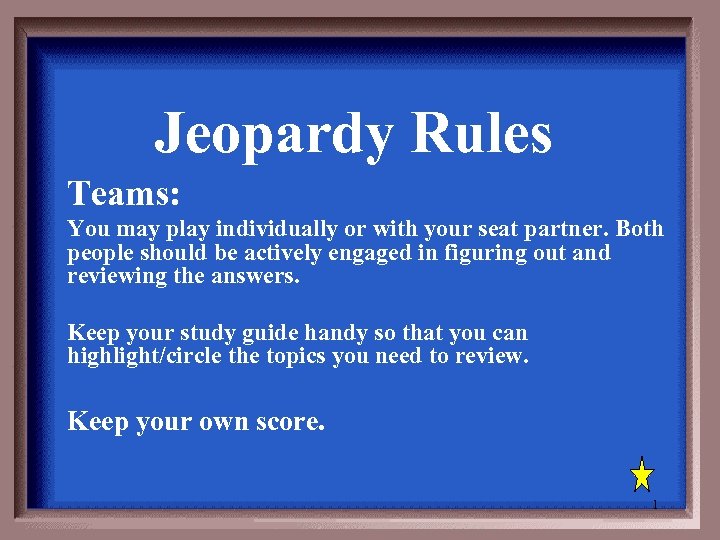 Jeopardy Rules

Teams:

You may play individually or with your seat partner. Both people should be actively engaged in figuring out and reviewing the answers.

Keep your study guide handy so that you can highlight/circle the topics you need to review.

Keep your own score.

1